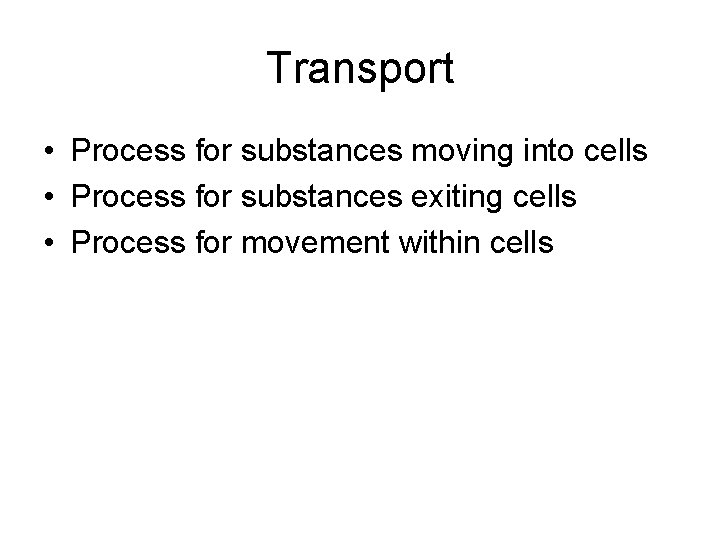 Transport

• Process for substances moving into cells
• Process for substances exiting cells
• Process for movement within cells